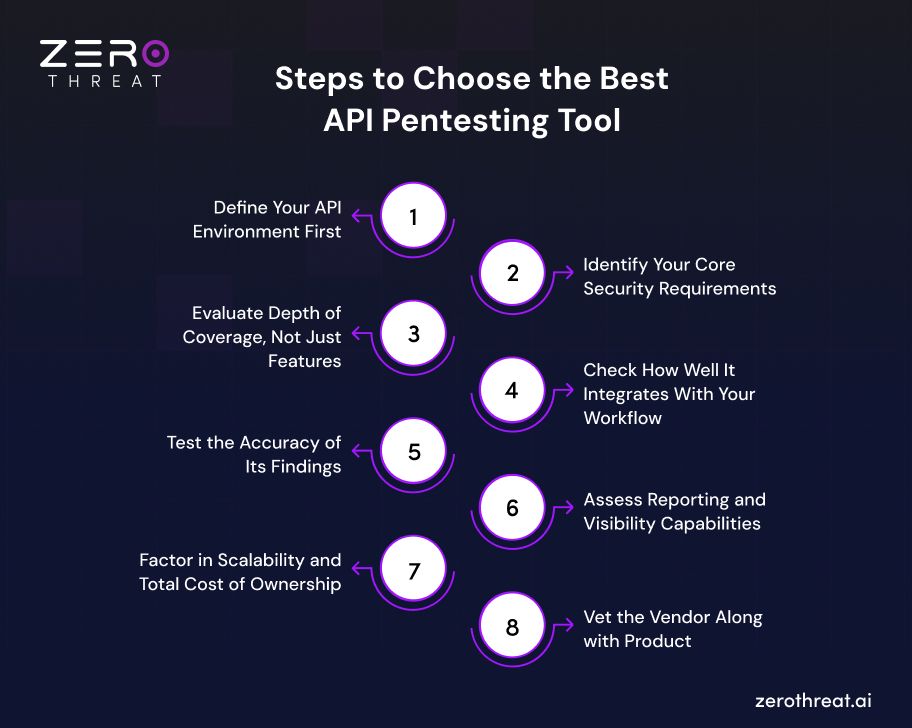 ZERO
THREAT

Steps to Choose the Best API Pentesting Tool

1
Define Your API Environment First

2
Identify Your Core Security Requirements

3
Evaluate Depth of Coverage, Not Just Features

4
Check How Well It Integrates With Your Workflow

5
Test the Accuracy of Its Findings

6
Assess Reporting and Visibility Capabilities

7
Factor in Scalability and Total Cost of Ownership

8
Vet the Vendor Along with Product

zerothreat.ai